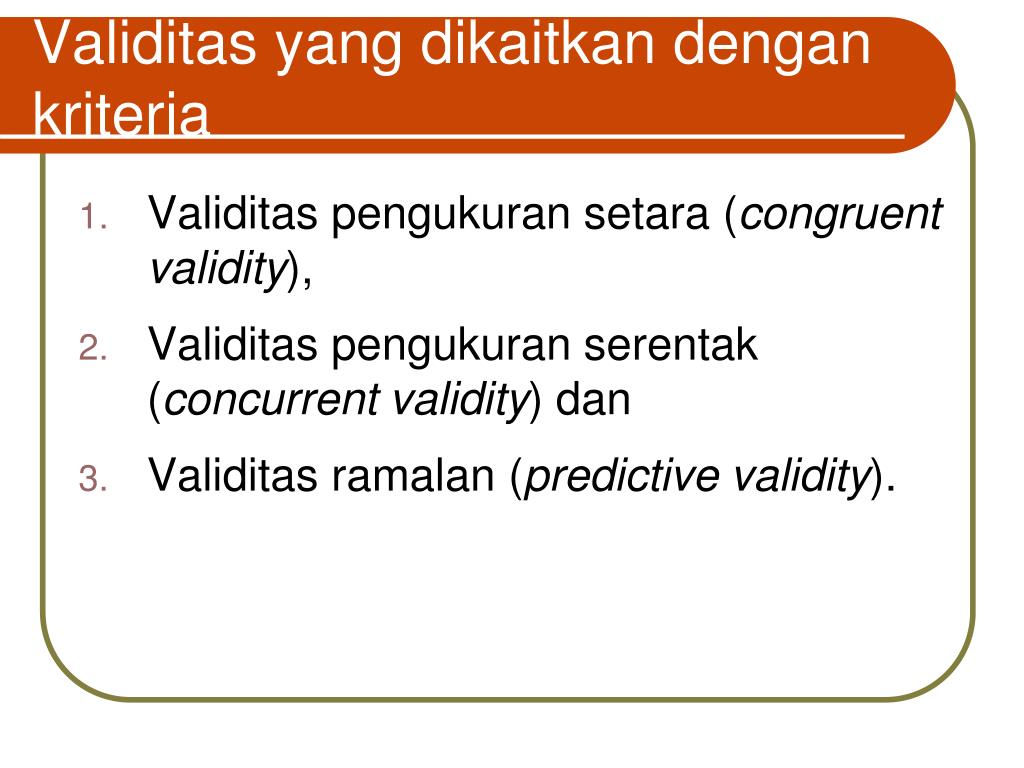 Validitas yang dikaitkan dengan kriteria

1. Validitas pengukuran setara (congruent validity),
2. Validitas pengukuran serentak (concurrent validity) dan
3. Validitas ramalan (predictive validity).